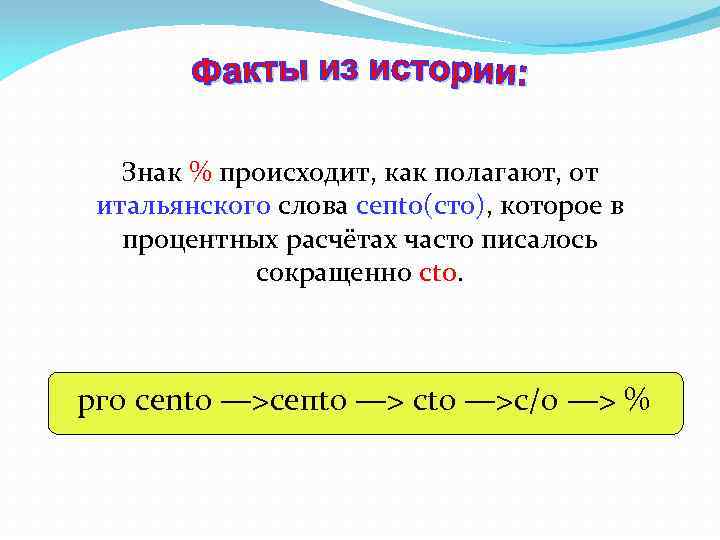 Факты из истории:

Знак % происходит, как полагают, от итальянского слова cento(сто), которое в процентных расчётах часто писалось сокращенно cto.

pro cento —>cento —> cto —>c/o —> %